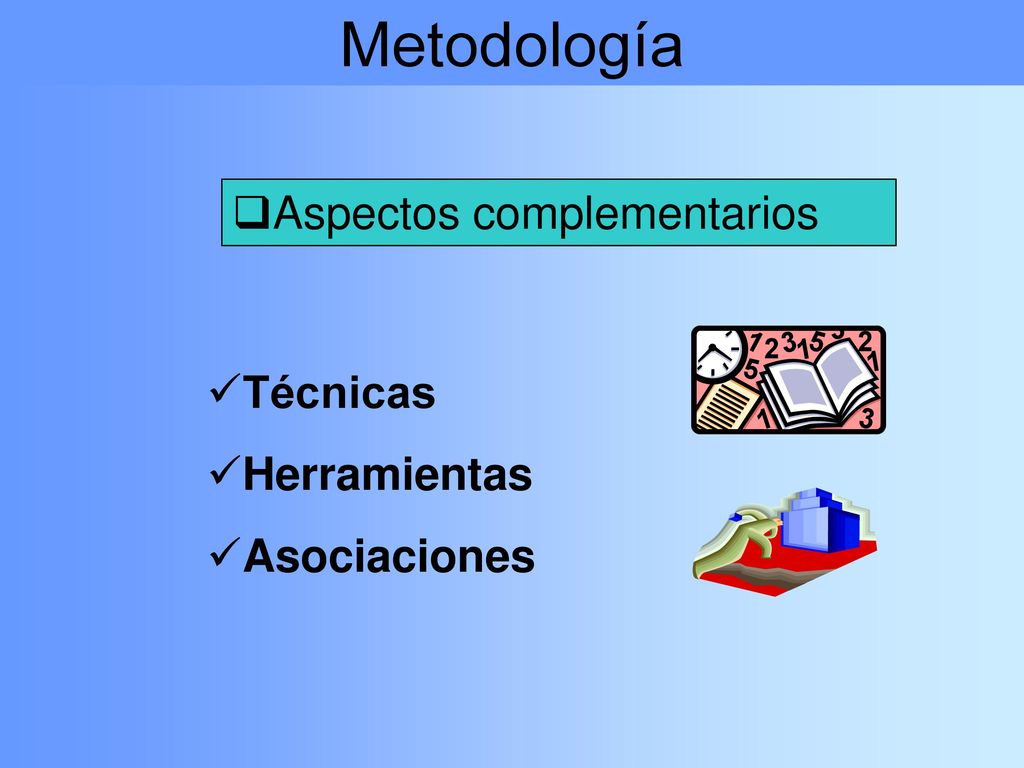 Metodología

❑Aspectos complementarios

✓Técnicas
✓Herramientas
✓Asociaciones